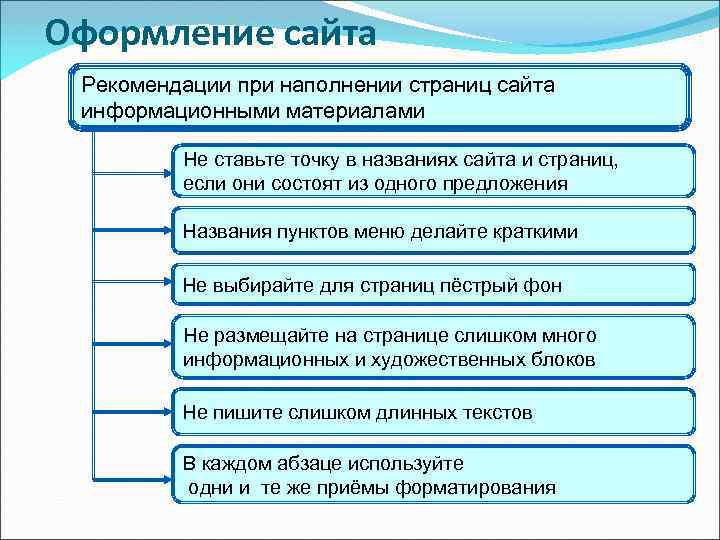 Оформление сайта

Рекомендации при наполнении страниц сайта информационными материалами

Не ставьте точку в названиях сайта и страниц, если они состоят из одного предложения

Названия пунктов меню делайте краткими

Не выбирайте для страниц пёстрый фон

Не размещайте на странице слишком много информационных и художественных блоков

Не пишите слишком длинных текстов

В каждом абзаце используйте одни и те же приёмы форматирования